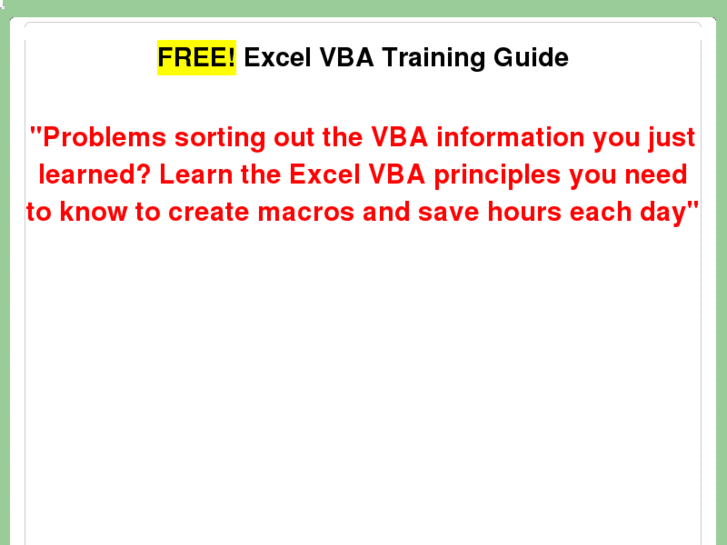 FREE! Excel VBA Training Guide

"Problems sorting out the VBA information you just learned? Learn the Excel VBA principles you need to know to create macros and save hours each day"